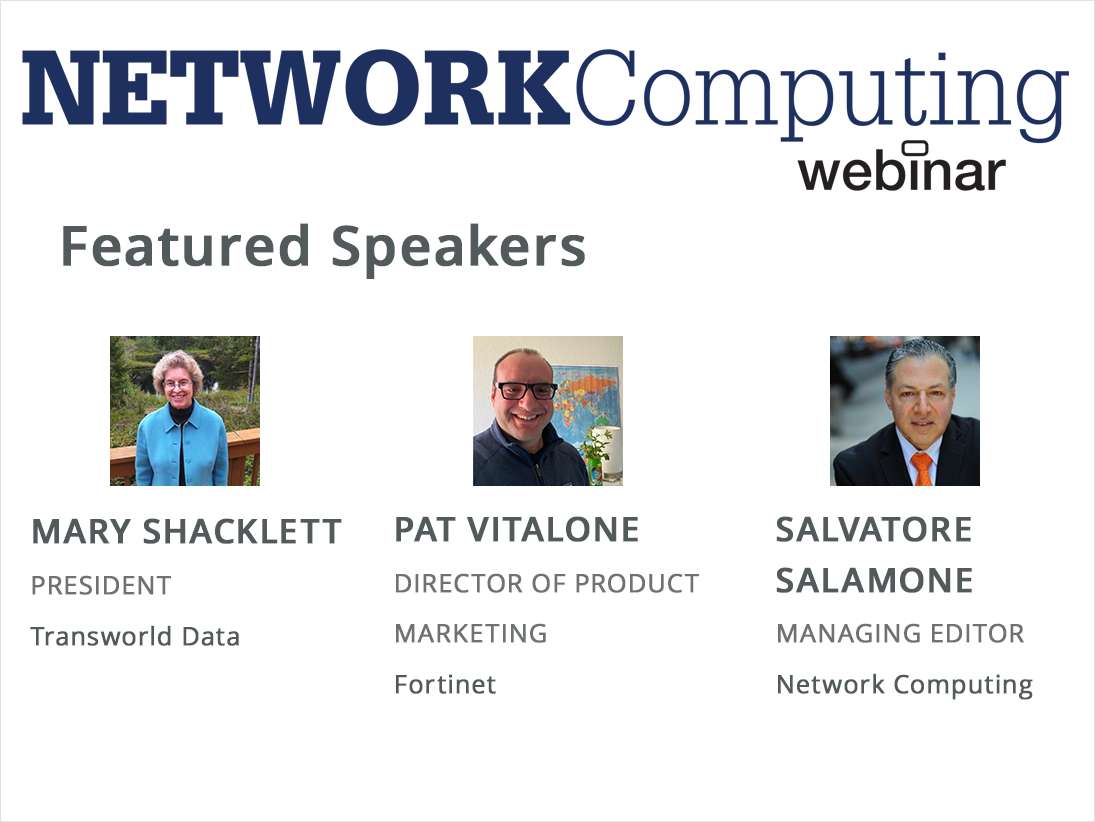 NETWORKComputing
webinar

Featured Speakers

MARY SHACKLETT
PRESIDENT
Transworld Data

PAT VITALONE
DIRECTOR OF PRODUCT MARKETING
Fortinet

SALVATORE SALAMONE
MANAGING EDITOR
Network Computing